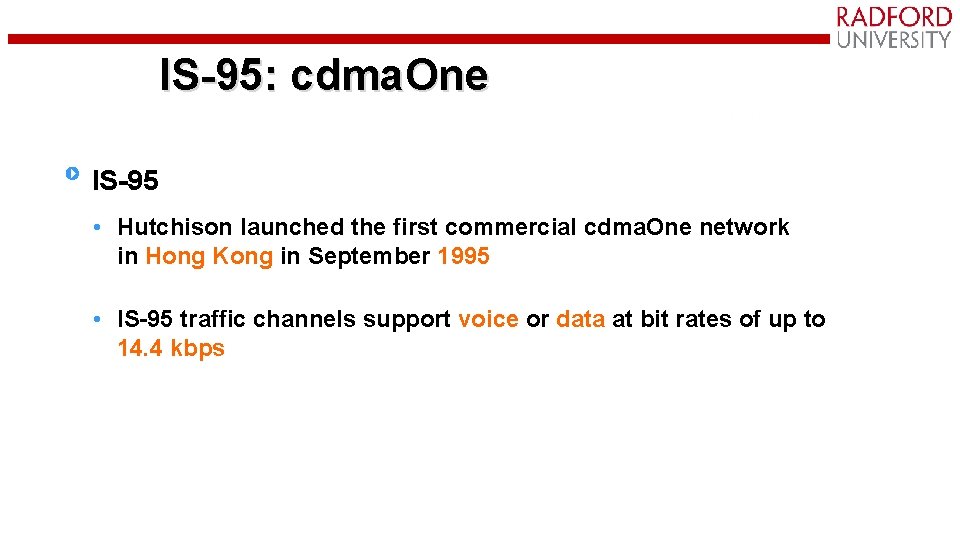 RADFORD
UNIVERSITY

IS-95: cdmaOne

IS-95

• Hutchison launched the first commercial cdmaOne network in Hong Kong in September 1995

• IS-95 traffic channels support voice or data at bit rates of up to 14.4 kbps